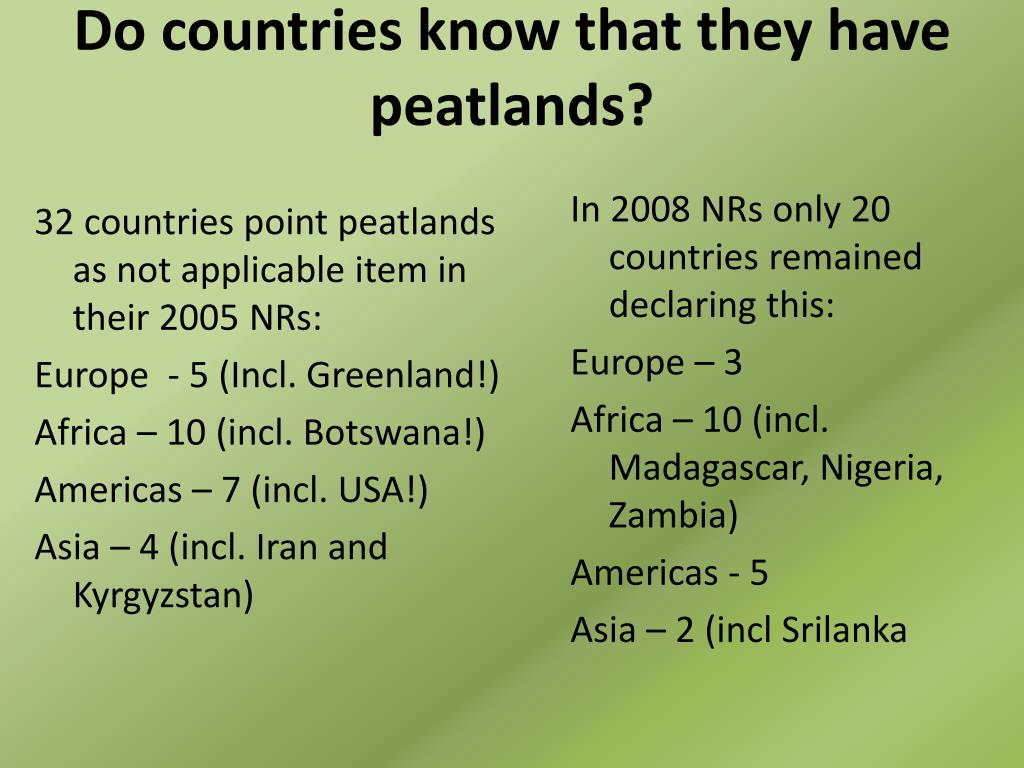 Do countries know that they have peatlands?

32 countries point peatlands as not applicable item in their 2005 NRs:

Europe  - 5 (Incl. Greenland!)

Africa – 10 (incl. Botswana!)

Americas – 7 (incl. USA!)

Asia – 4 (incl. Iran and Kyrgyzstan)

In 2008 NRs only 20 countries remained declaring this:

Europe – 3

Africa – 10 (incl. Madagascar, Nigeria, Zambia)

Americas - 5

Asia – 2 (incl Srilanka